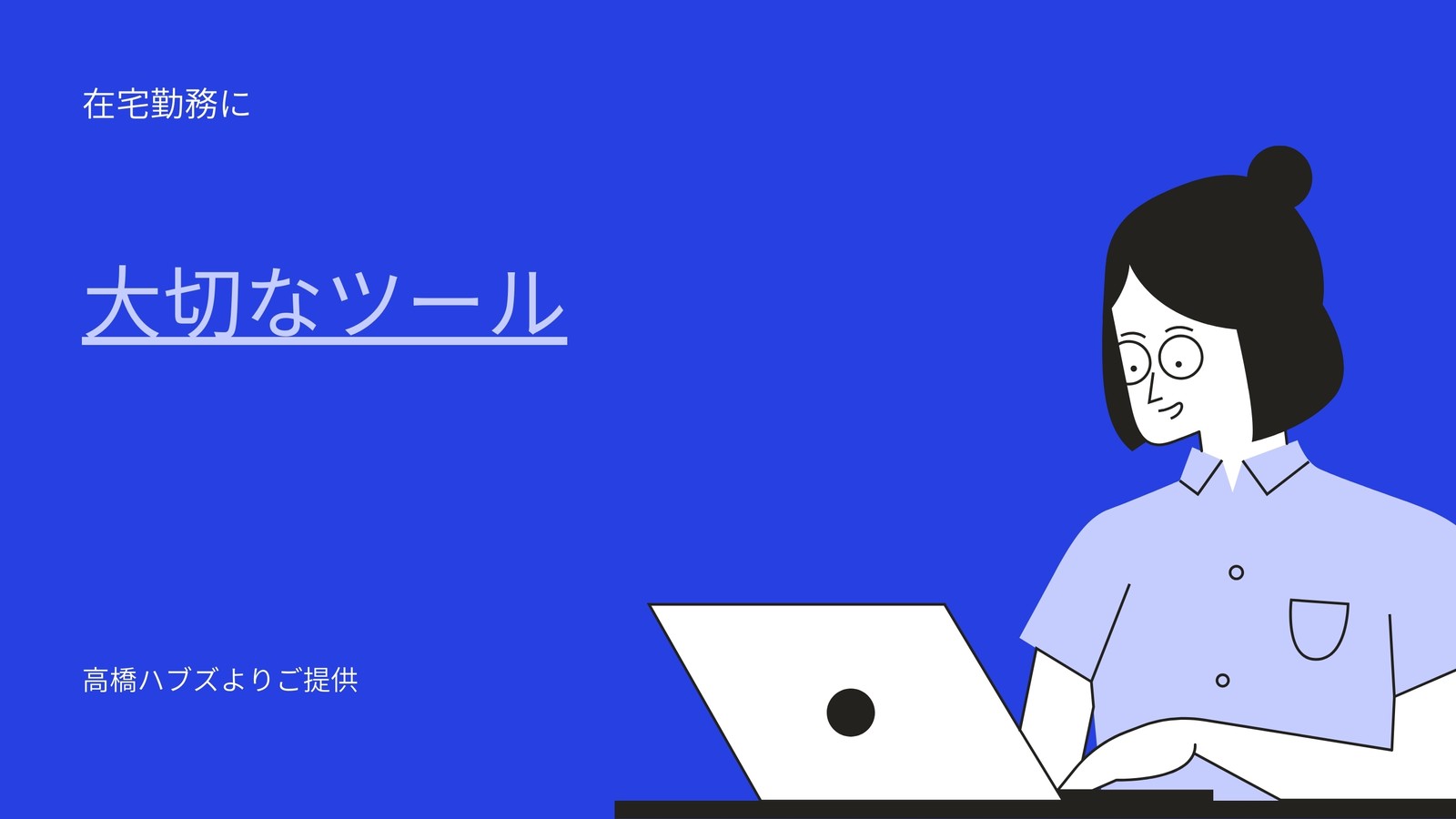 在宅勤務に

大切なツール

高橋ハブズよりご提供